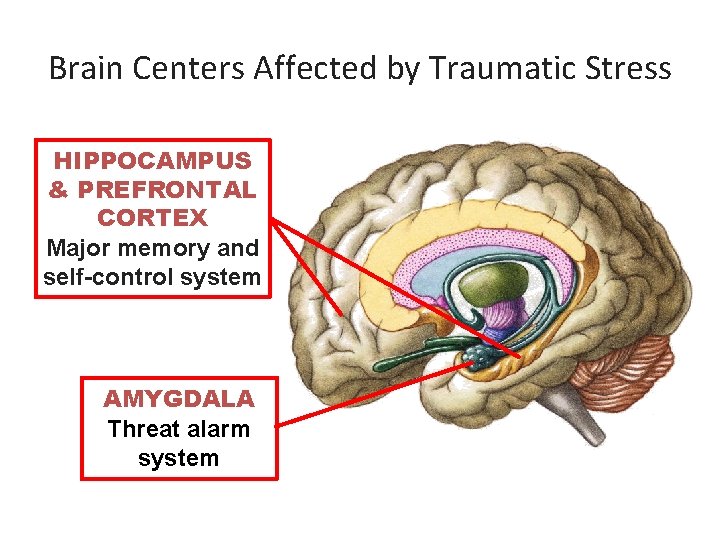 Brain Centers Affected by Traumatic Stress

HIPPOCAMPUS & PREFRONTAL CORTEX
Major memory and self-control system

AMYGDALA
Threat alarm system